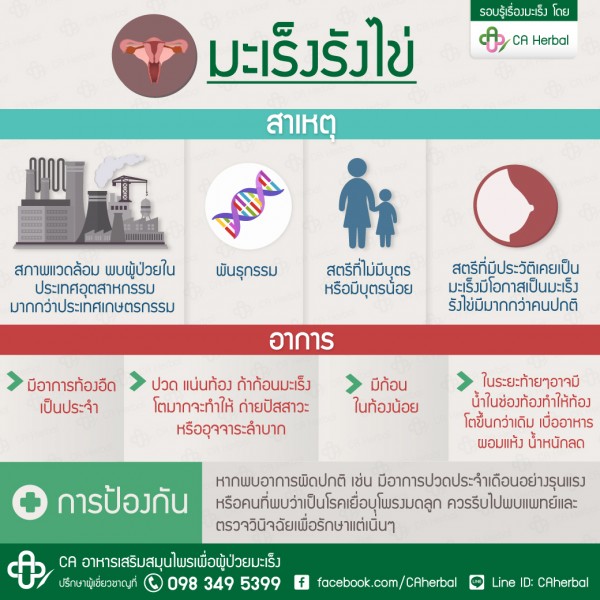 รอบรู้เรื่องมะเร็ง โดย
CA Herbal

มะเร็งรังไข่

สาเหตุ

สภาพแวดล้อม พบผู้ป่วยในประเทศอุตสาหกรรมมากกว่าประเทศเกษตรกรรม

พันธุกรรม

สตรีที่ไม่มีบุตรหรือมีบุตรน้อย

สตรีที่มีประวัติเคยเป็นมะเร็งมีโอกาสเป็นมะเร็งรังไข่มีมากกว่าคนปกติ

อาการ

มีอาการท้องอืดเป็นประจำ

ปวด แน่นท้อง ถ้าก้อนมะเร็งโตมากจะทำให้ ถ่ายปัสสาวะหรืออุจจาระลำบาก

มีก้อนในท้องน้อย

ในระยะท้ายๆอาจมีน้ำในช่องท้องทำให้ท้องโตขึ้นกว่าเดิม เบื่ออาหาร ผอมแห้ง น้ำหนักลด

การป้องกัน

หากพบอาการผิดปกติ เช่น มีอาการปวดประจำเดือนอย่างรุนแรง หรือคนที่พบว่าเป็นโรคเยื่อบุโพรงมดลูก ควรรีบไปพบแพทย์และตรวจวินิจฉัยเพื่อรักษาแต่เนิ่นๆ

CA อาหารเสริมสมุนไพรเพื่อผู้ป่วยมะเร็ง
ปรึกษาผู้เชี่ยวชาญที่ 098 349 5399 facebook.com/CAherbal Line ID: CAherbal